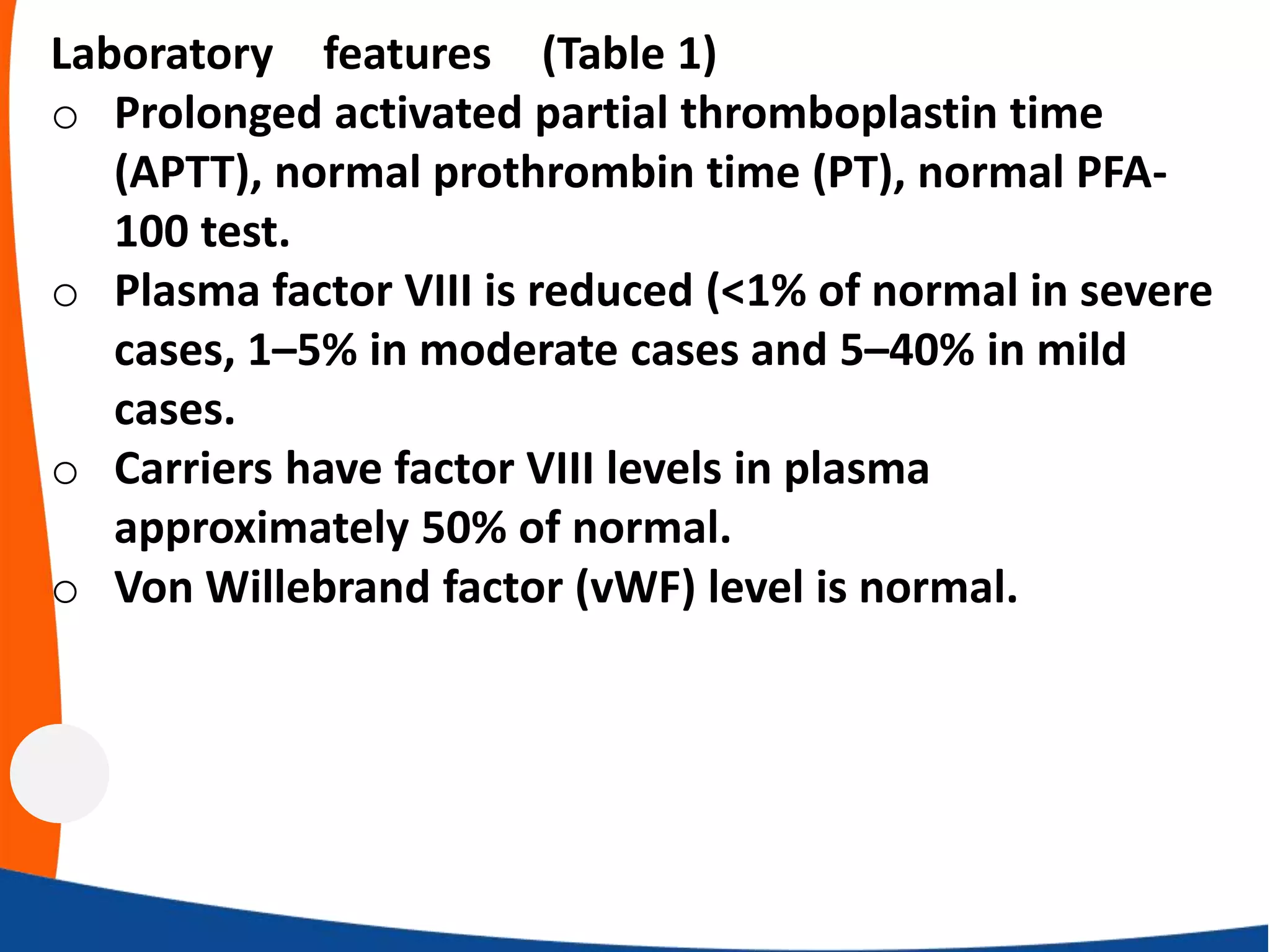 Laboratory features (Table 1)

○ Prolonged activated partial thromboplastin time (APTT), normal prothrombin time (PT), normal PFA-100 test.

○ Plasma factor VIII is reduced (<1% of normal in severe cases, 1–5% in moderate cases and 5–40% in mild cases.

○ Carriers have factor VIII levels in plasma approximately 50% of normal.

○ Von Willebrand factor (vWF) level is normal.